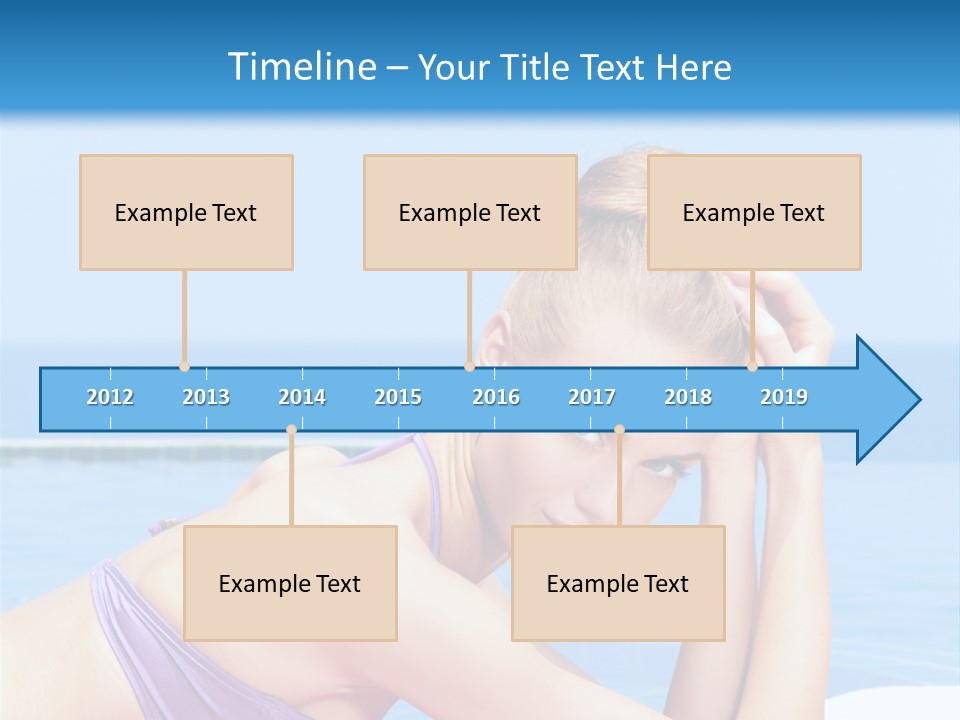 Timeline – Your Title Text Here

Example Text

Example Text

Example Text

2012 2013 2014 2015 2016 2017 2018 2019

Example Text

Example Text